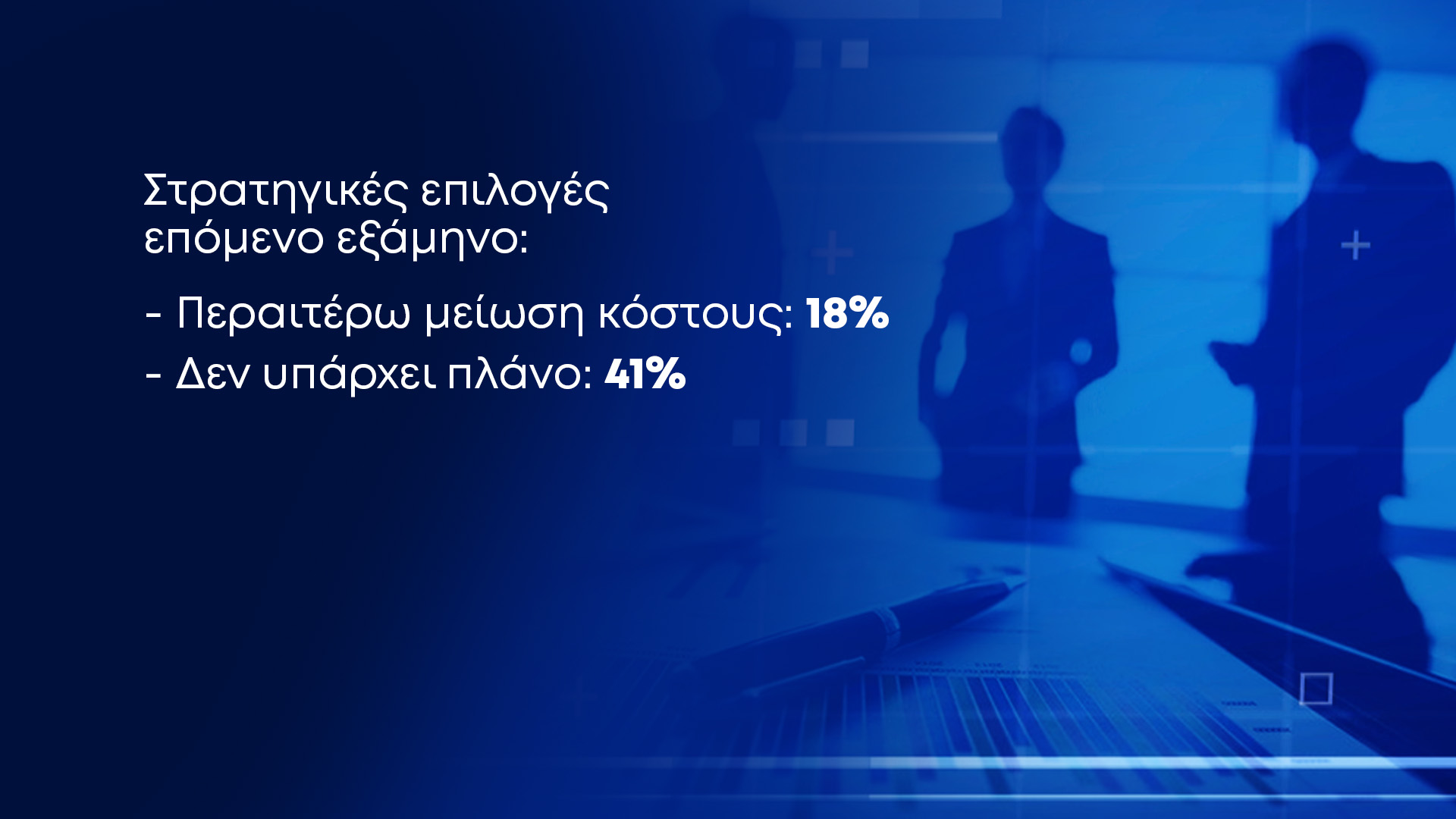 Στρατηγικές επιλογές επόμενο εξάμηνο:

- Περαιτέρω μείωση κόστους: 18%

- Δεν υπάρχει πλάνο: 41%